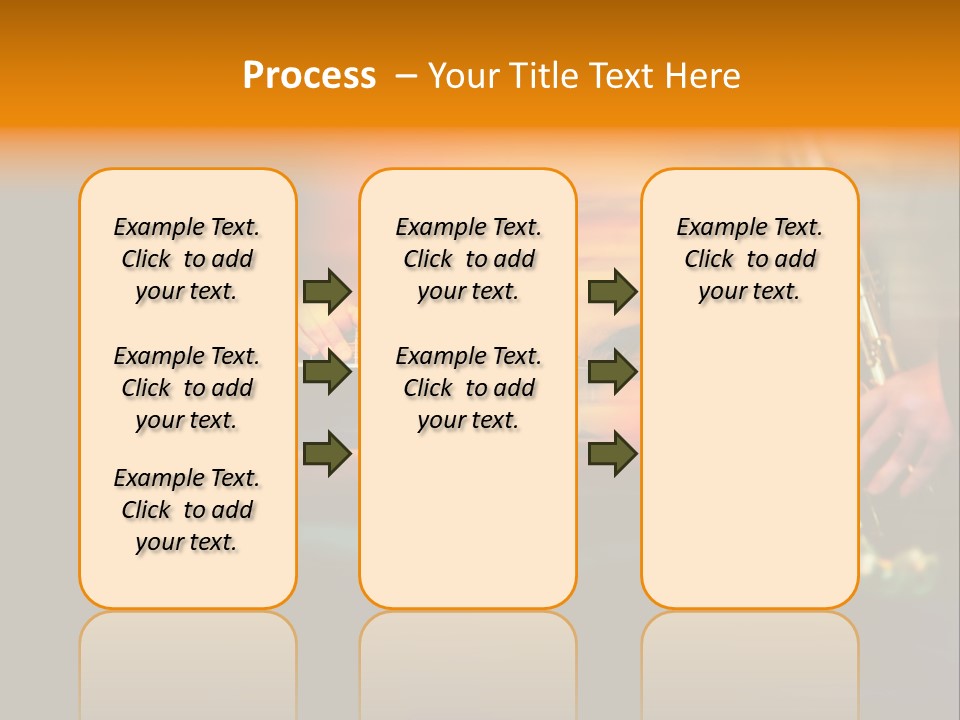 Process – Your Title Text Here

Example Text. Click to add your text.

Example Text. Click to add your text.

Example Text. Click to add your text.

Example Text. Click to add your text.

Example Text. Click to add your text.

Example Text. Click to add your text.